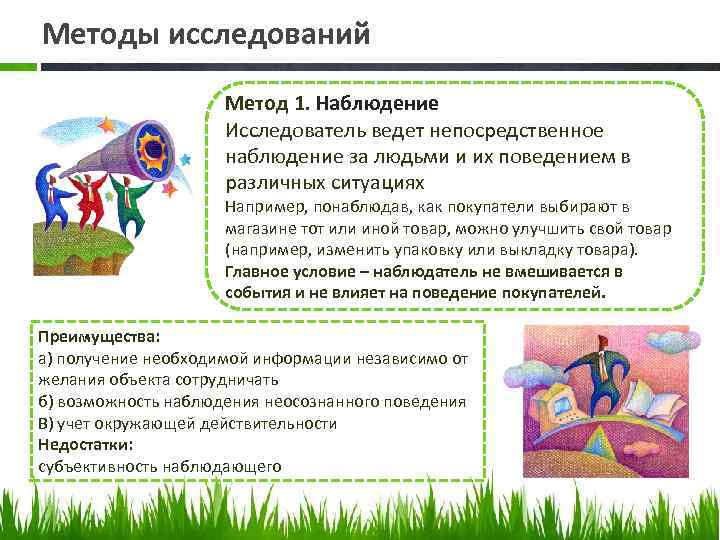 Методы исследований

Метод 1. Наблюдение
Исследователь ведет непосредственное наблюдение за людьми и их поведением в различных ситуациях
Например, понаблюдав, как покупатели выбирают в магазине тот или иной товар, можно улучшить свой товар (например, изменить упаковку или выкладку товара).
Главное условие – наблюдатель не вмешивается в события и не влияет на поведение покупателей.

Преимущества:
а) получение необходимой информации независимо от желания объекта сотрудничать
б) возможность наблюдения неосознанного поведения
В) учет окружающей действительности
Недостатки:
субъективность наблюдающего